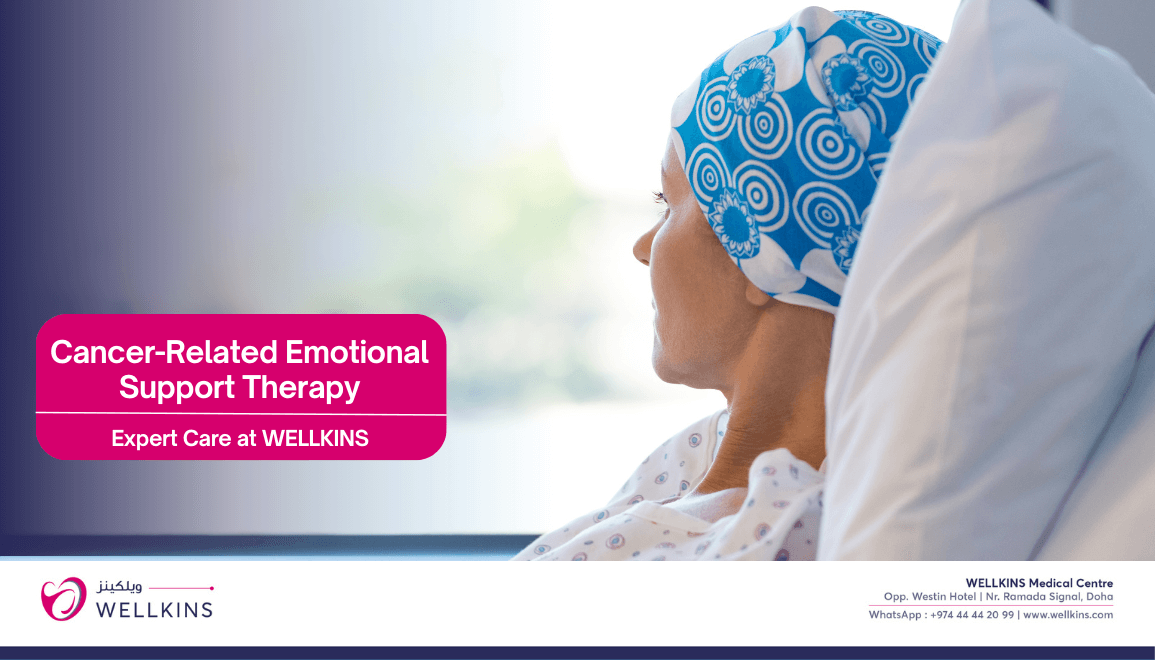 Cancer-Related Emotional Support Therapy

Expert Care at WELLKINS

ويلكينز
WELLKINS

WELLKINS Medical Centre
Opp. Westin Hotel | Nr. Ramada Signal, Doha
WhatsApp : +974 44 44 20 99 | www.wellkins.com